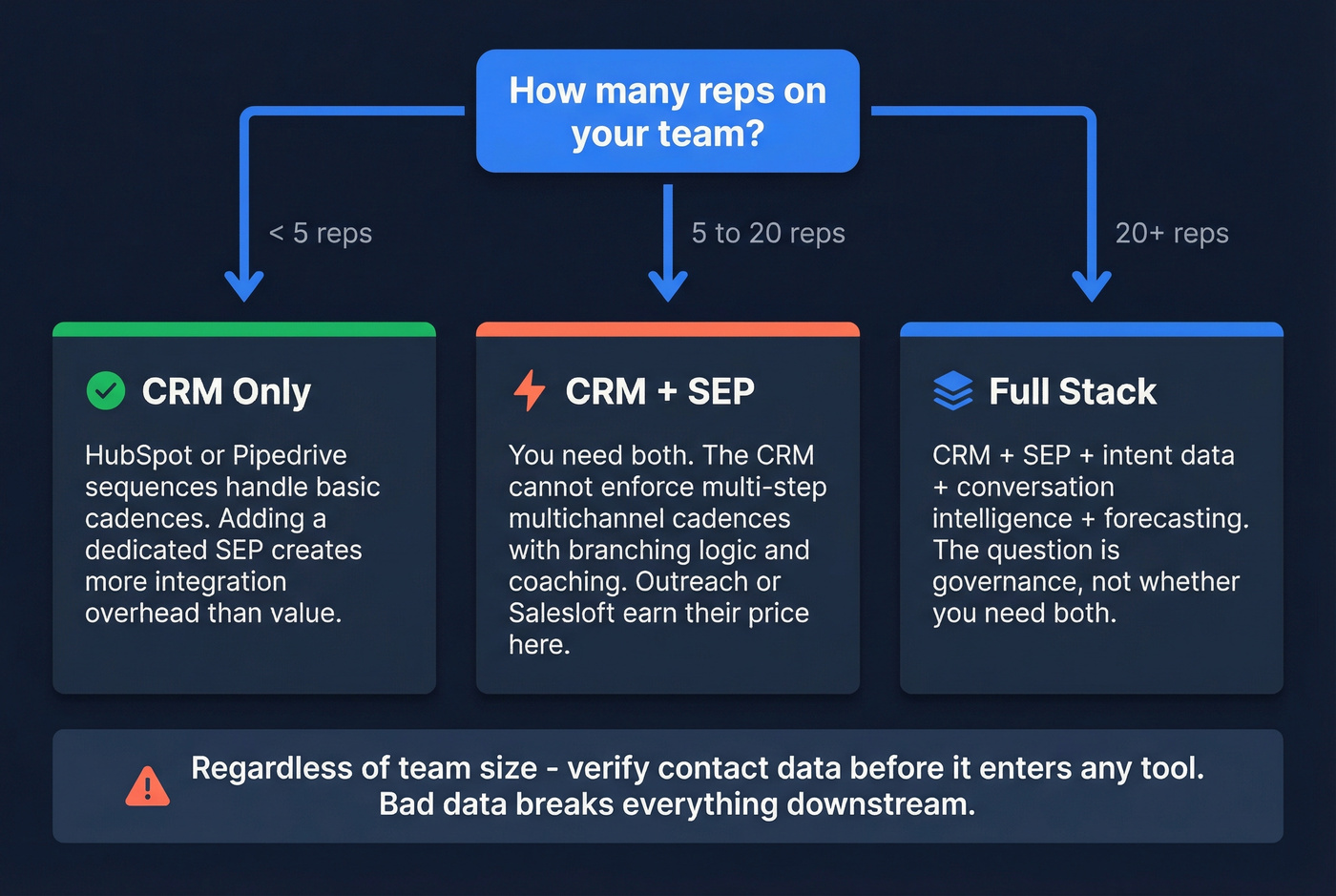 How many reps on your team?

< 5 reps

5 to 20 reps

20+ reps

CRM Only

HubSpot or Pipedrive sequences handle basic cadences. Adding a dedicated SEP creates more integration overhead than value.

CRM + SEP

You need both. The CRM cannot enforce multi-step multichannel cadences with branching logic and coaching. Outreach or Salesloft earn their price here.

Full Stack

CRM + SEP + intent data + conversation intelligence + forecasting. The question is governance, not whether you need both.

Regardless of team size - verify contact data before it enters any tool. Bad data breaks everything downstream.